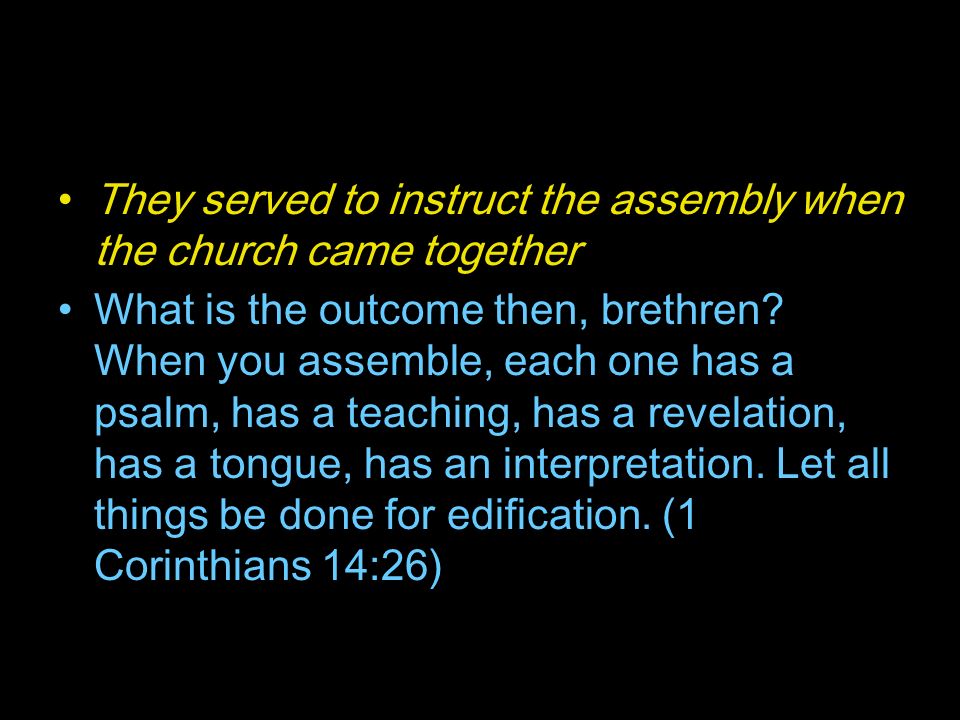 • They served to instruct the assembly when the church came together

• What is the outcome then, brethren? When you assemble, each one has a psalm, has a teaching, has a revelation, has a tongue, has an interpretation. Let all things be done for edification. (1 Corinthians 14:26)